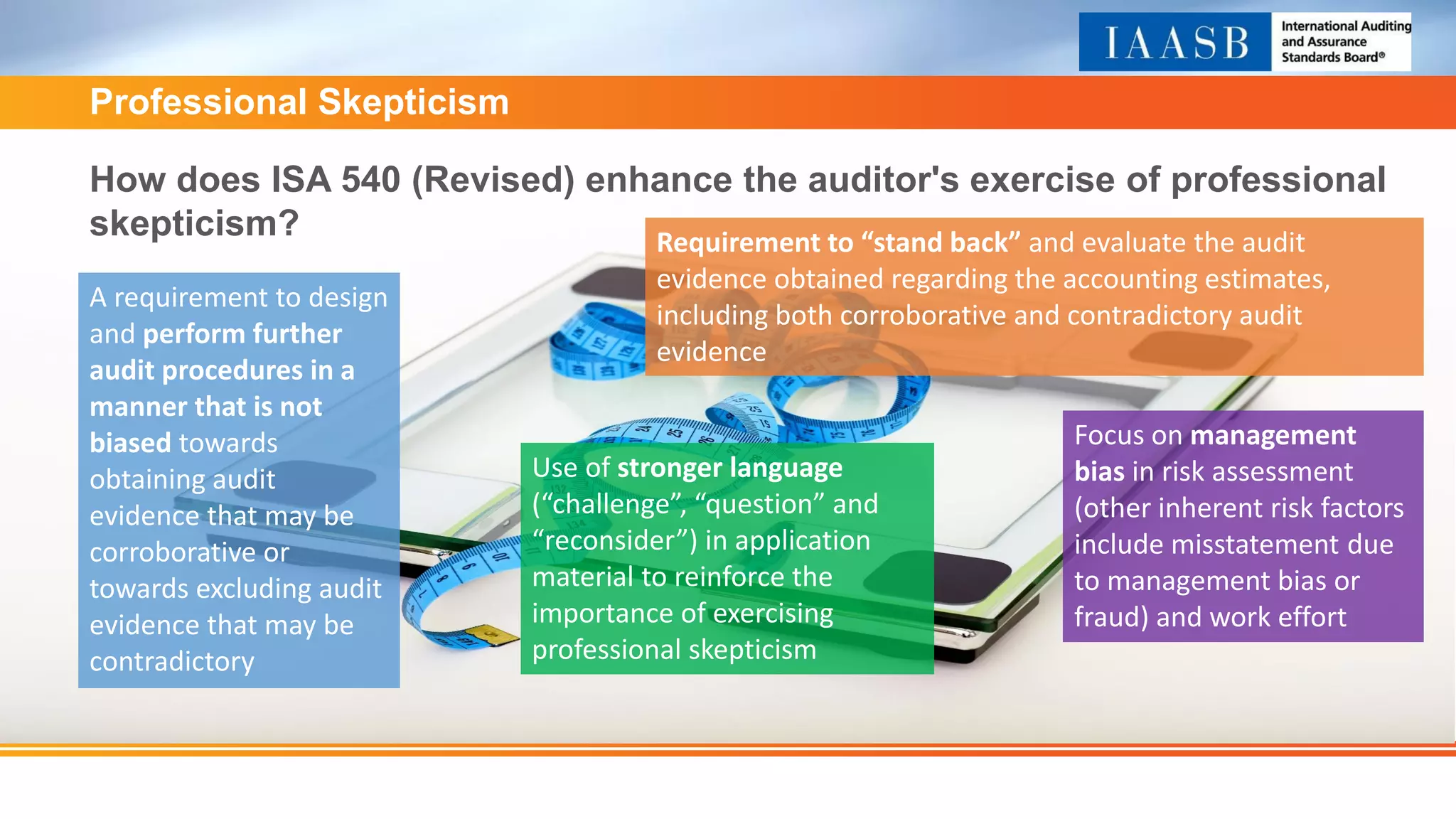 IAASB International Auditing and Assurance Standards Board®

Professional Skepticism

How does ISA 540 (Revised) enhance the auditor's exercise of professional skepticism?

A requirement to design and perform further audit procedures in a manner that is not biased towards obtaining audit evidence that may be corroborative or towards excluding audit evidence that may be contradictory

Requirement to "stand back" and evaluate the audit evidence obtained regarding the accounting estimates, including both corroborative and contradictory audit evidence

Use of stronger language ("challenge", "question" and "reconsider") in application material to reinforce the importance of exercising professional skepticism

Focus on management bias in risk assessment (other inherent risk factors include misstatement due to management bias or fraud) and work effort